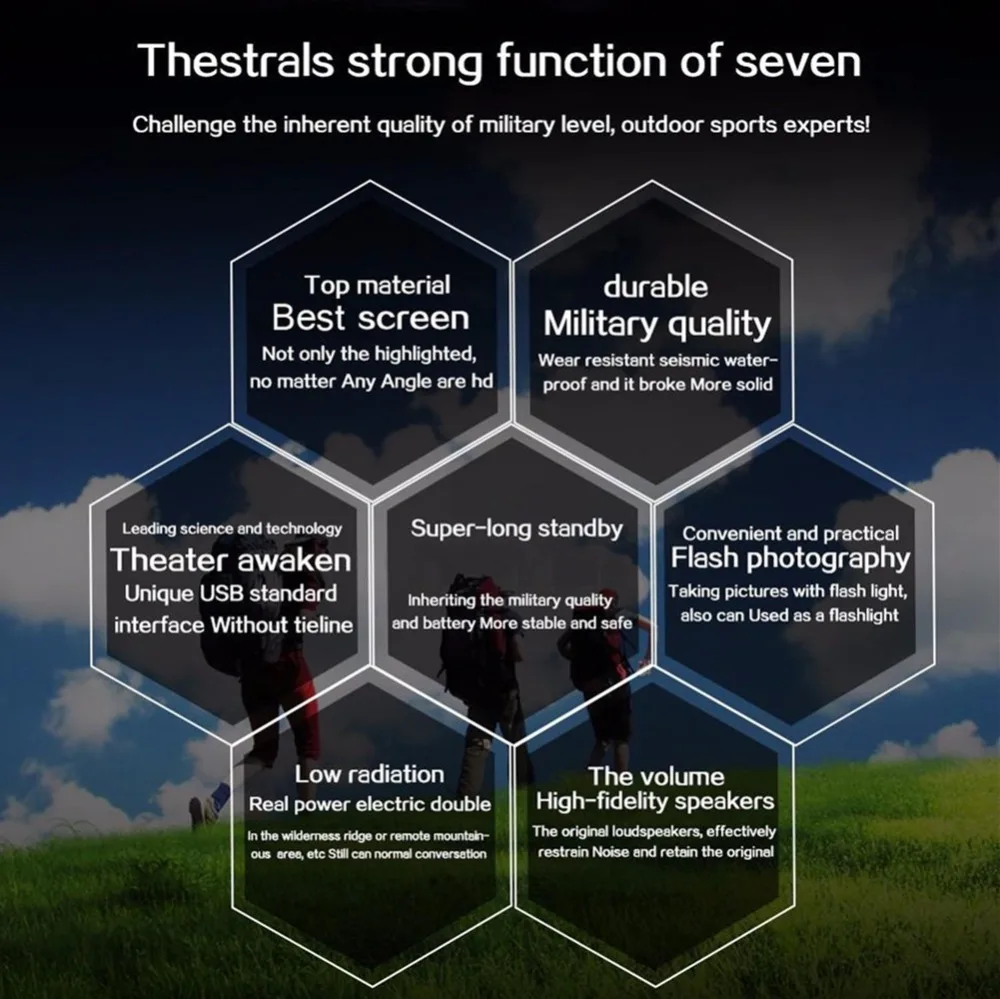 Thestrals strong function of seven

Challenge the inherent quality of military level, outdoor sports experts!

Top material
Best screen
Not only the highlighted, no matter Any Angle are hd

durable
Military quality
Wear resistant seismic waterproof and it broke More solid

Leading science and technology
Theater awaken
Unique USB standard interface Without tieline

Super-long standby
Inheriting the military quality and battery More stable and safe

Convenient and practical
Flash photography
Taking pictures with flash light, also can Used as a flashlight

Low radiation
Real power electric double
In the wilderness ridge or remote mountainous area, etc Still can normal conversation

The volume
High-fidelity speakers
The original loudspeakers, effectively restrain Noise and retain the original